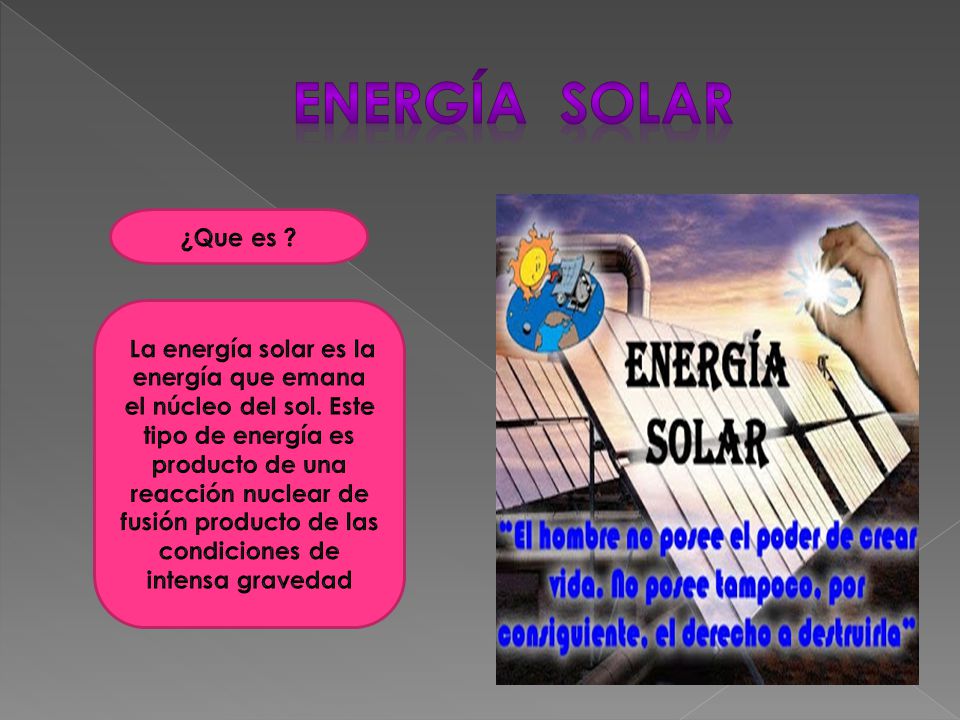 ENERGÍA SOLAR

¿Que es ?

La energía solar es la energía que emana el núcleo del sol. Este tipo de energía es producto de una reacción nuclear de fusión producto de las condiciones de intensa gravedad

ENERGÍA SOLAR

"El hombre no posee el poder de crear vida. No posee tampoco, por consiguiente, el derecho a destruirla"